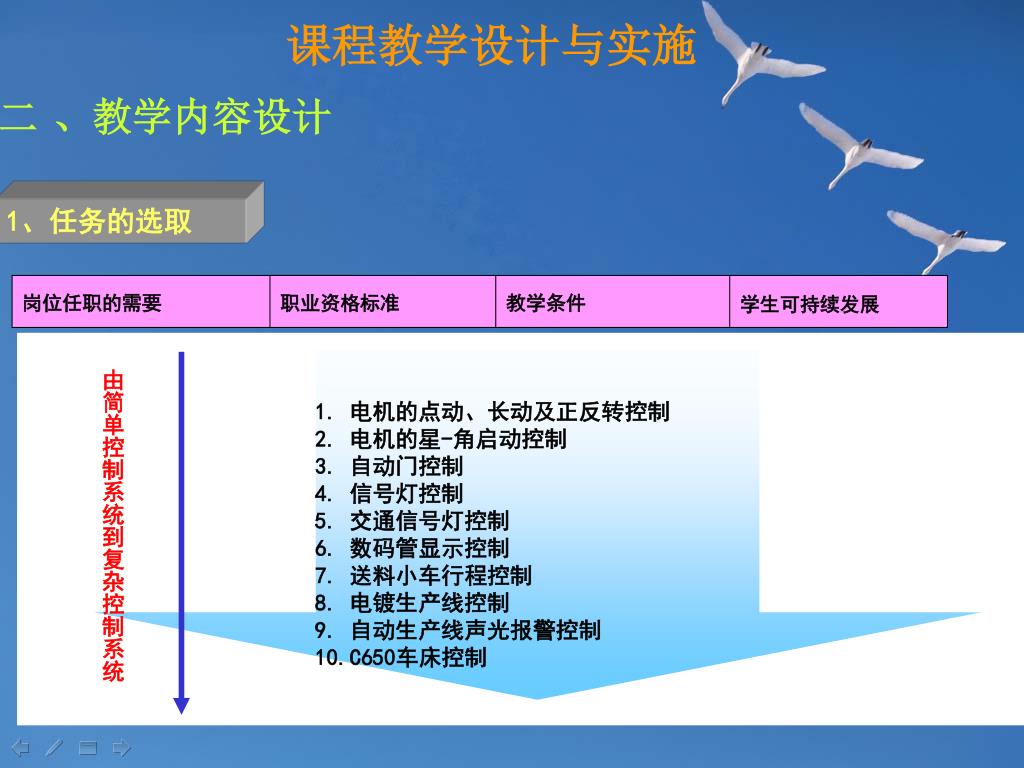 课程教学设计与实施

二 、教学内容设计

1、任务的选取

| 岗位任职的需要 | 职业资格标准 | 教学条件 | 学生可持续发展 |
|---|---|---|---|

由简单控制系统到复杂控制系统

1. 电机的点动、长动及正反转控制
2. 电机的星-角启动控制
3. 自动门控制
4. 信号灯控制
5. 交通信号灯控制
6. 数码管显示控制
7. 送料小车行程控制
8. 电镀生产线控制
9. 自动生产线声光报警控制
10.C650车床控制